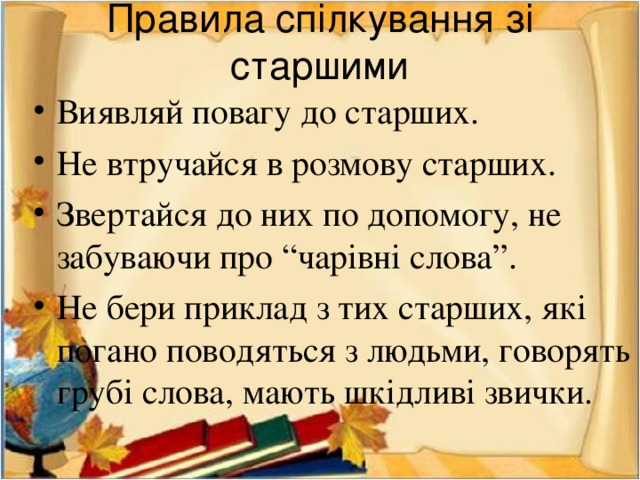 Правила спілкування зі старшими

• Виявляй повагу до старших.
• Не втручайся в розмову старших.
• Звертайся до них по допомогу, не забуваючи про “чарівні слова”.
• Не бери приклад з тих старших, які погано поводяться з людьми, говорять грубі слова, мають шкідливі звички.